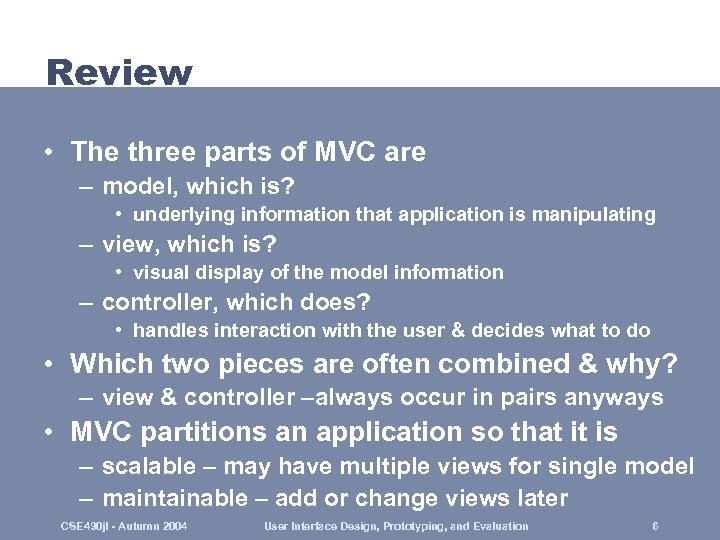 Review

• The three parts of MVC are
 – model, which is?
  • underlying information that application is manipulating
 – view, which is?
  • visual display of the model information
 – controller, which does?
  • handles interaction with the user & decides what to do
• Which two pieces are often combined & why?
 – view & controller –always occur in pairs anyways
• MVC partitions an application so that it is
 – scalable – may have multiple views for single model
 – maintainable – add or change views later

CSE490jl - Autumn 2004 User Interface Design, Prototyping, and Evaluation 6